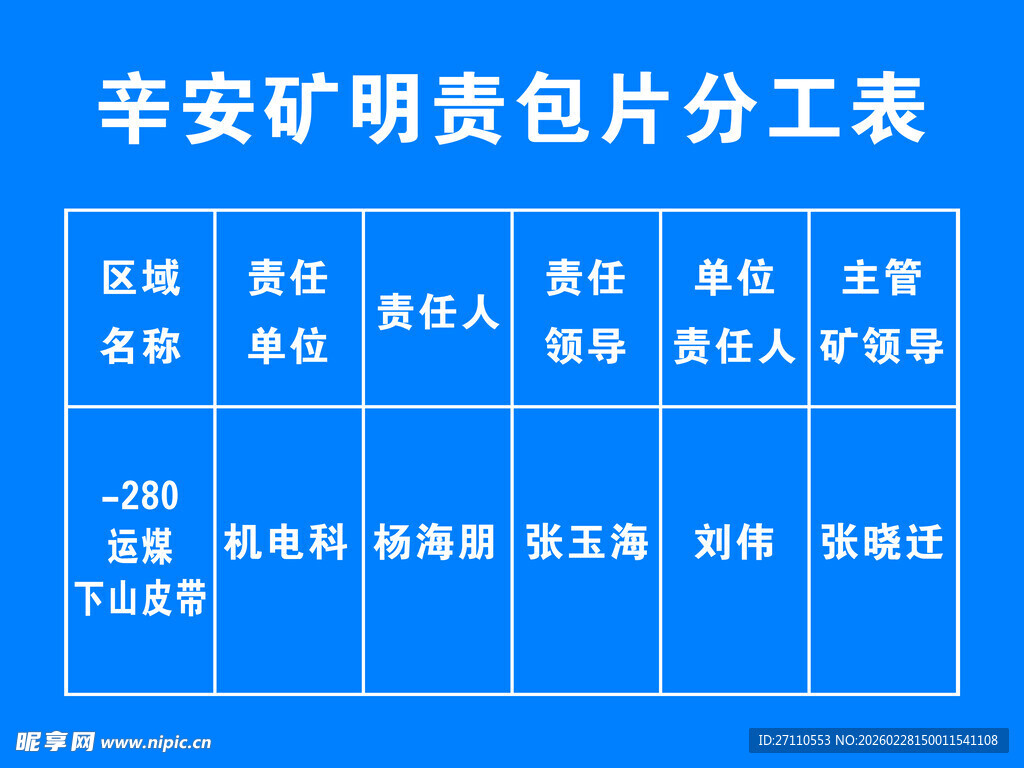 辛安矿明责包片分工表

| 区域名称 | 责任单位 | 责任人 | 责任领导 | 单位责任人 | 主管矿领导 |
|---|---|---|---|---|---|
| -280 运煤下山皮带 | 机电科 | 杨海朋 | 张玉海 | 刘伟 | 张晓迁 |

昵享网 www.nipic.cn

ID:27110553 NO:20260228150011541108